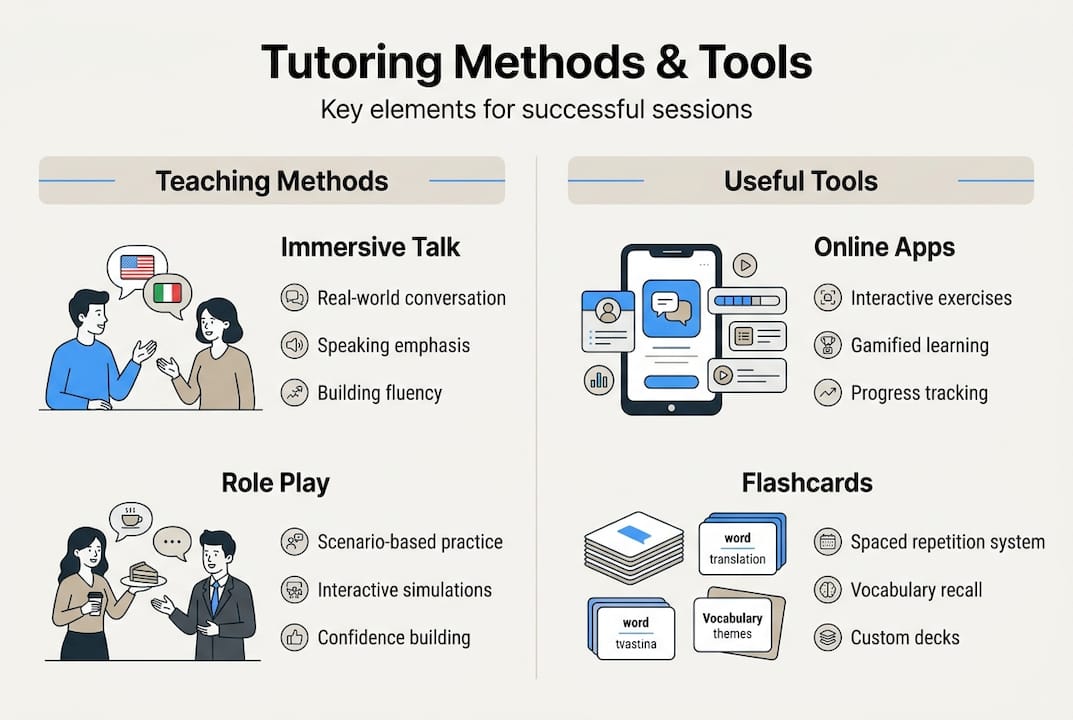 Tutoring Methods & Tools

Key elements for successful sessions

Teaching Methods

Immersive Talk

Real-world conversation

Speaking emphasis

Building fluency

Role Play

Scenario-based practice

Interactive simulations

Confidence building

Useful Tools

Online Apps

Interactive exercises

Gamified learning

Progress tracking

Flashcards

word
translation

word
tvastina

Vocabulary
themes

Spaced repetition system

Vocabulary recall

Custom decks